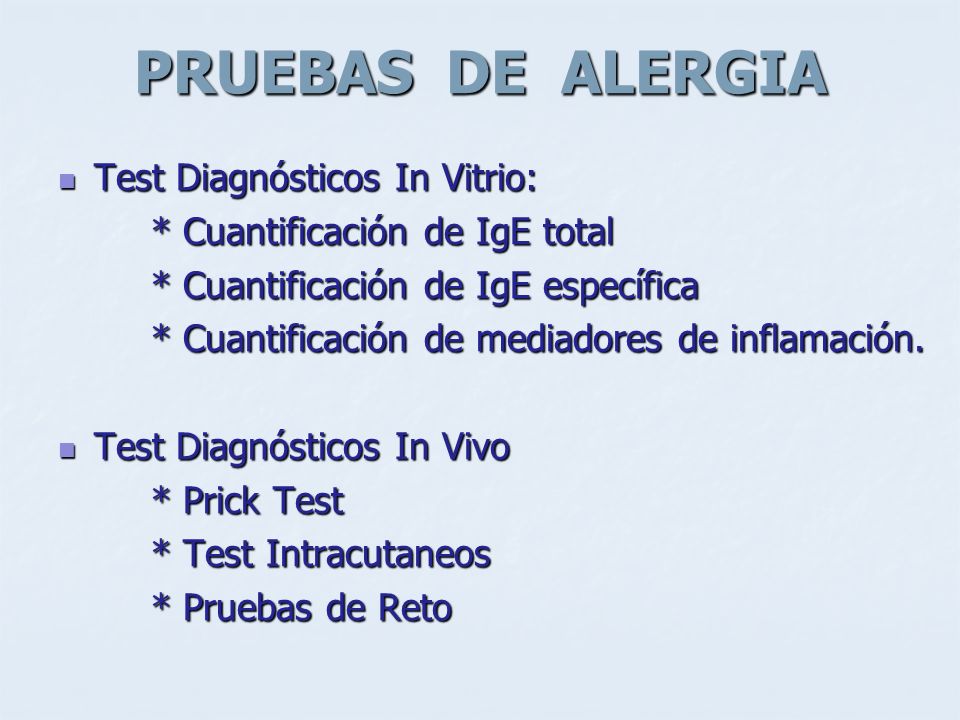 PRUEBAS DE ALERGIA

Test Diagnósticos In Vitrio:
* Cuantificación de IgE total
* Cuantificación de IgE específica
* Cuantificación de mediadores de inflamación.

Test Diagnósticos In Vivo
* Prick Test
* Test Intracutaneos
* Pruebas de Reto